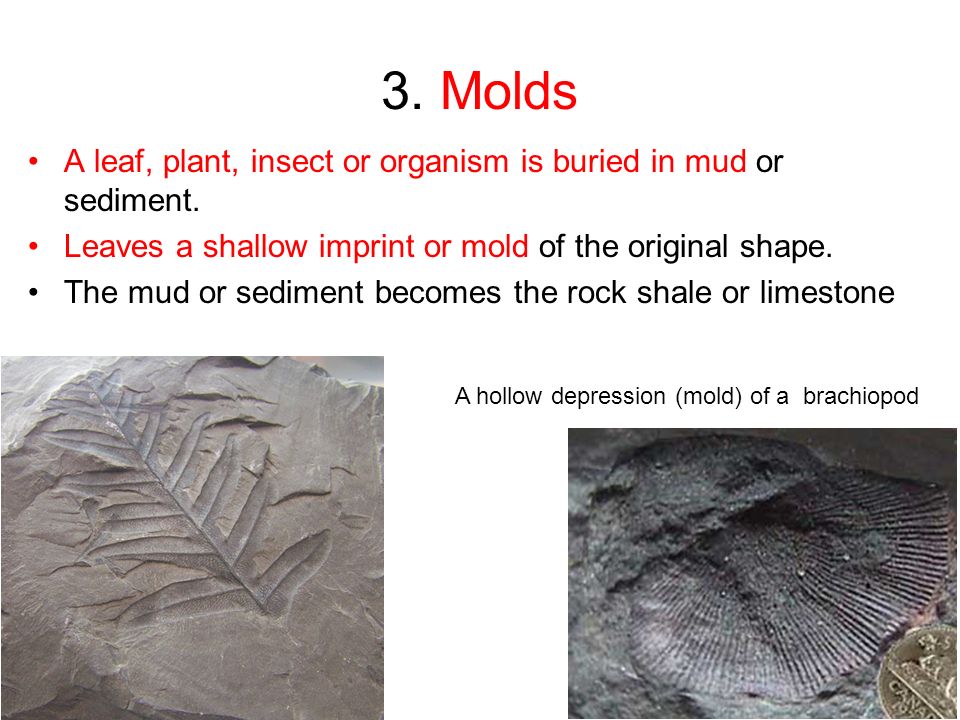 3. Molds

• A leaf, plant, insect or organism is buried in mud or sediment.
• Leaves a shallow imprint or mold of the original shape.
• The mud or sediment becomes the rock shale or limestone

A hollow depression (mold) of a brachiopod